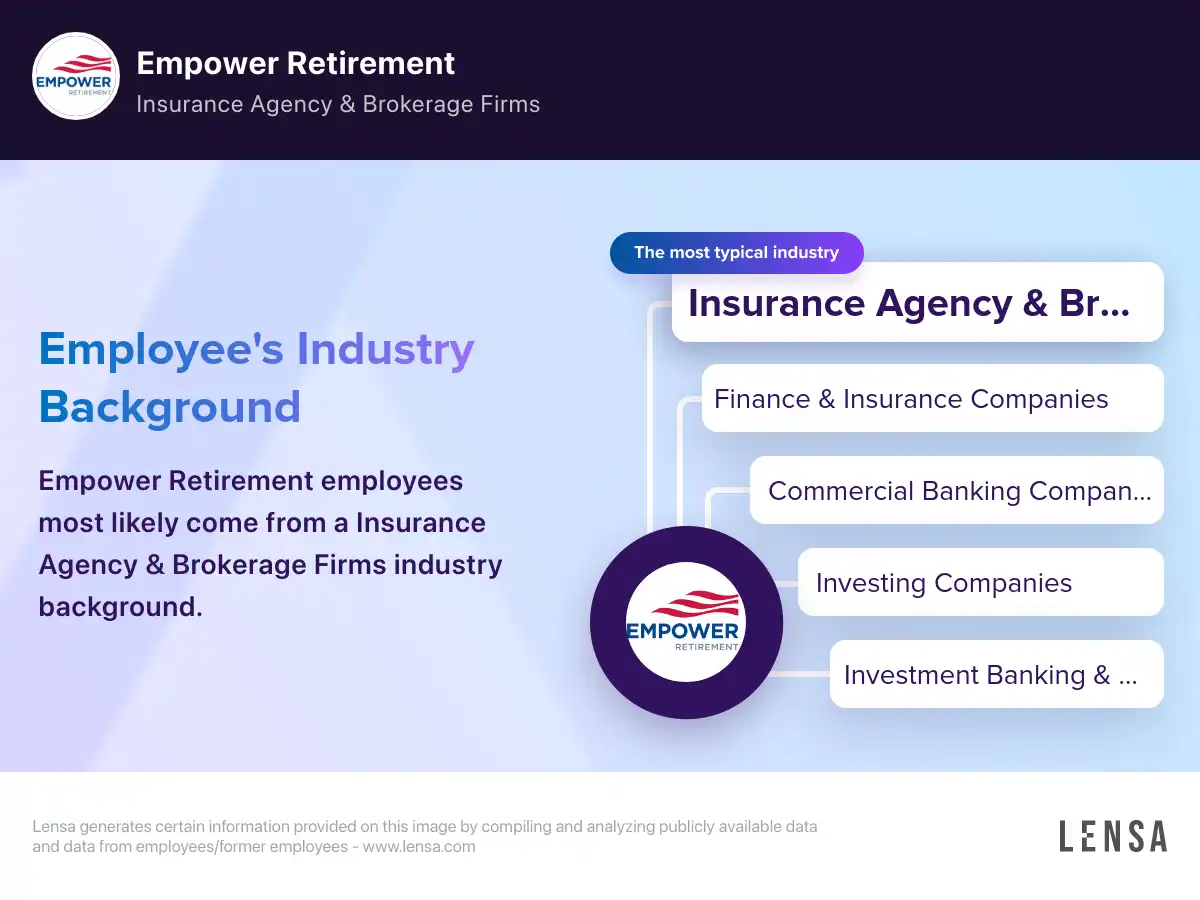 EMPOWER RETIREMENT

Empower Retirement
Insurance Agency & Brokerage Firms

Employee's Industry Background

Empower Retirement employees most likely come from a Insurance Agency & Brokerage Firms industry background.

The most typical industry

Insurance Agency & Br...

Finance & Insurance Companies

Commercial Banking Compan...

Investing Companies

Investment Banking & ...

EMPOWER RETIREMENT

Lensa generates certain information provided on this image by compiling and analyzing publicly available data and data from employees/former employees - www.lensa.com

LENSA